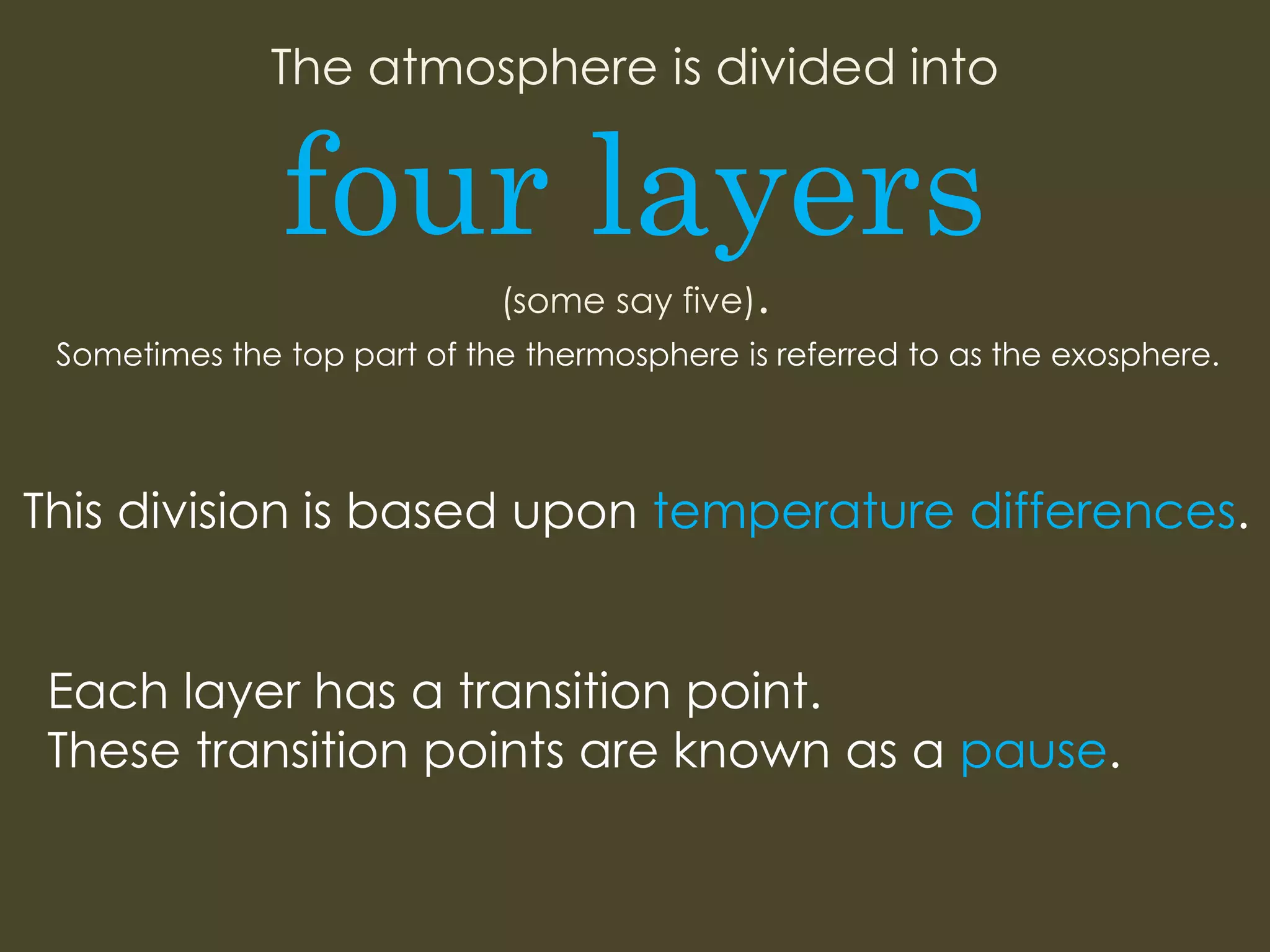 The atmosphere is divided into

four layers

(some say five).

Sometimes the top part of the thermosphere is referred to as the exosphere.

This division is based upon temperature differences.

Each layer has a transition point.
These transition points are known as a pause.